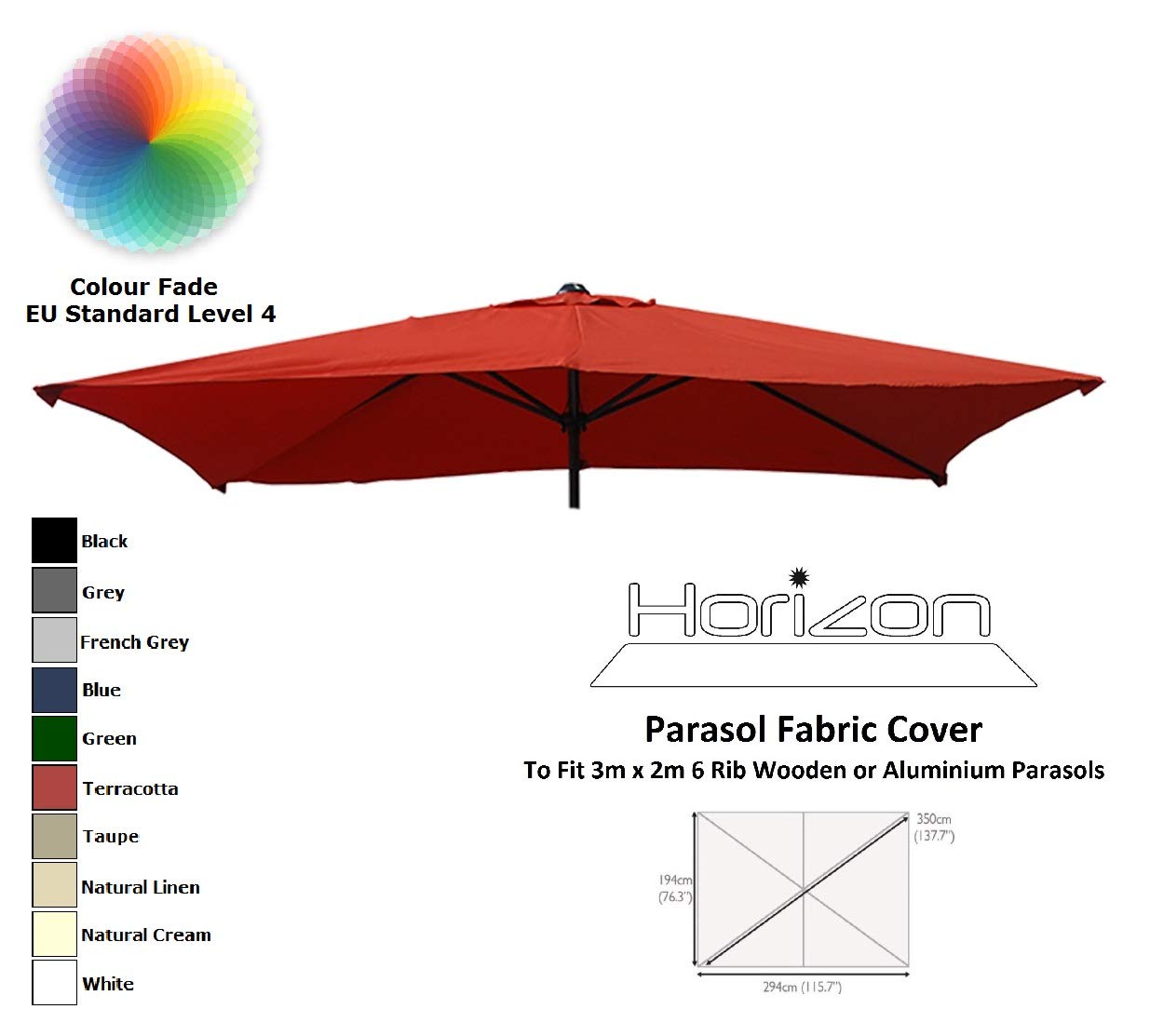 Colour Fade
EU Standard Level 4

Black
Grey
French Grey
Blue
Green
Terracotta
Taupe
Natural Linen
Natural Cream
White

Horizon

Parasol Fabric Cover
To Fit 3m x 2m 6 Rib Wooden or Aluminium Parasols

350cm
(137.7")
194cm
(76.3")
294cm (115.7")